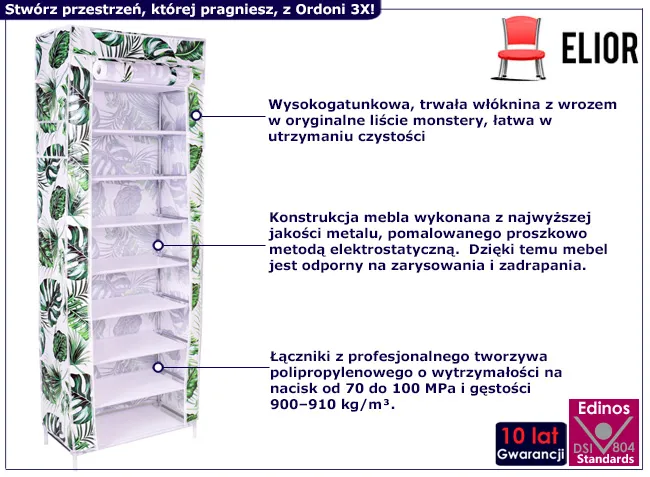 Stwórz przestrzeń, której pragniesz, z Ordoni 3X!

ELIOR

Wysokogatunkowa, trwała włóknina z wrozem w oryginalne liście monstery, łatwa w utrzymaniu czystości

Konstrukcja mebla wykonana z najwyższej jakości metalu, pomalowanego proszkowo metodą elektrostatyczną. Dzięki temu mebel jest odporny na zarysowania i zadrapania.

Łączniki z profesjonalnego tworzywa polipropylenowego o wytrzymałości na nacisk od 70 do 100 MPa i gęstości 900–910 kg/m³.

10 lat Gwarancji

Edinos DSI 804 Standards